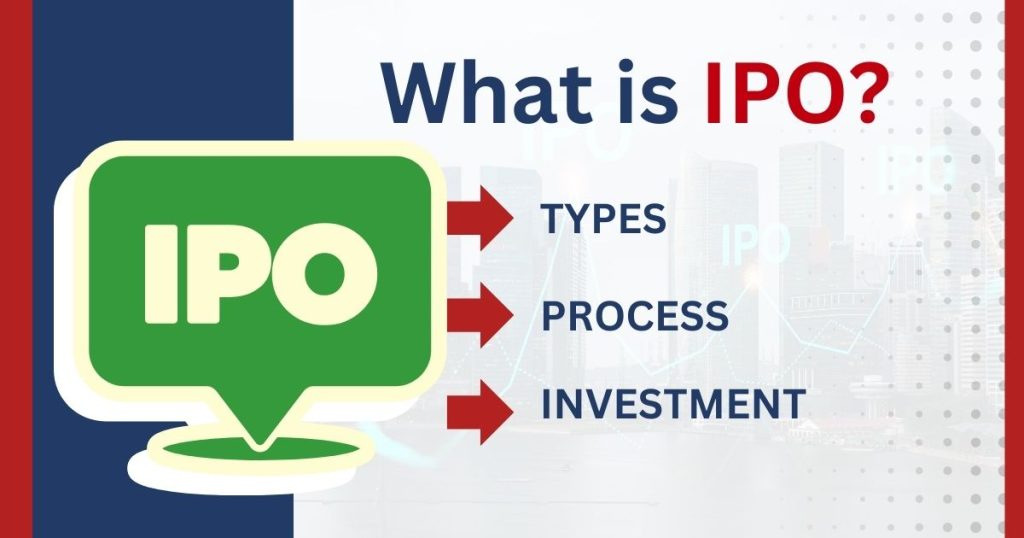 What is IPO?

IPO

TYPES

PROCESS

INVESTMENT